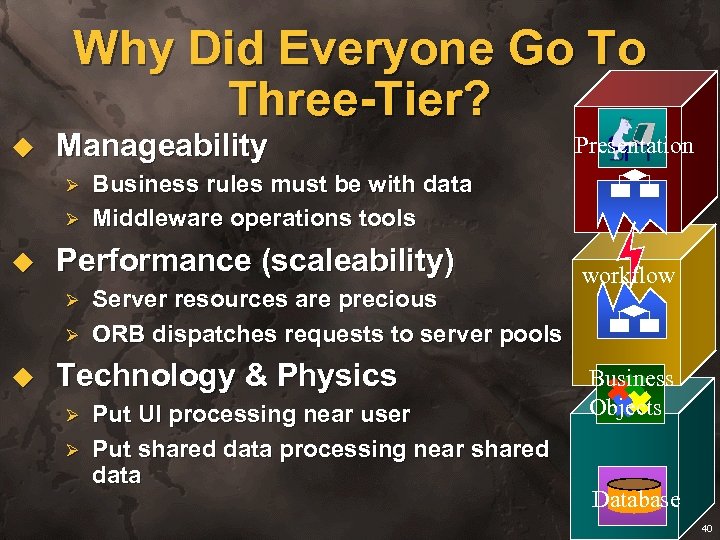 Why Did Everyone Go To Three-Tier?

Manageability

Business rules must be with data

Middleware operations tools

Performance (scaleability)

Server resources are precious

ORB dispatches requests to server pools

Technology & Physics

Put UI processing near user

Put shared data processing near shared data

Presentation

workflow

Business Objects

Database

40